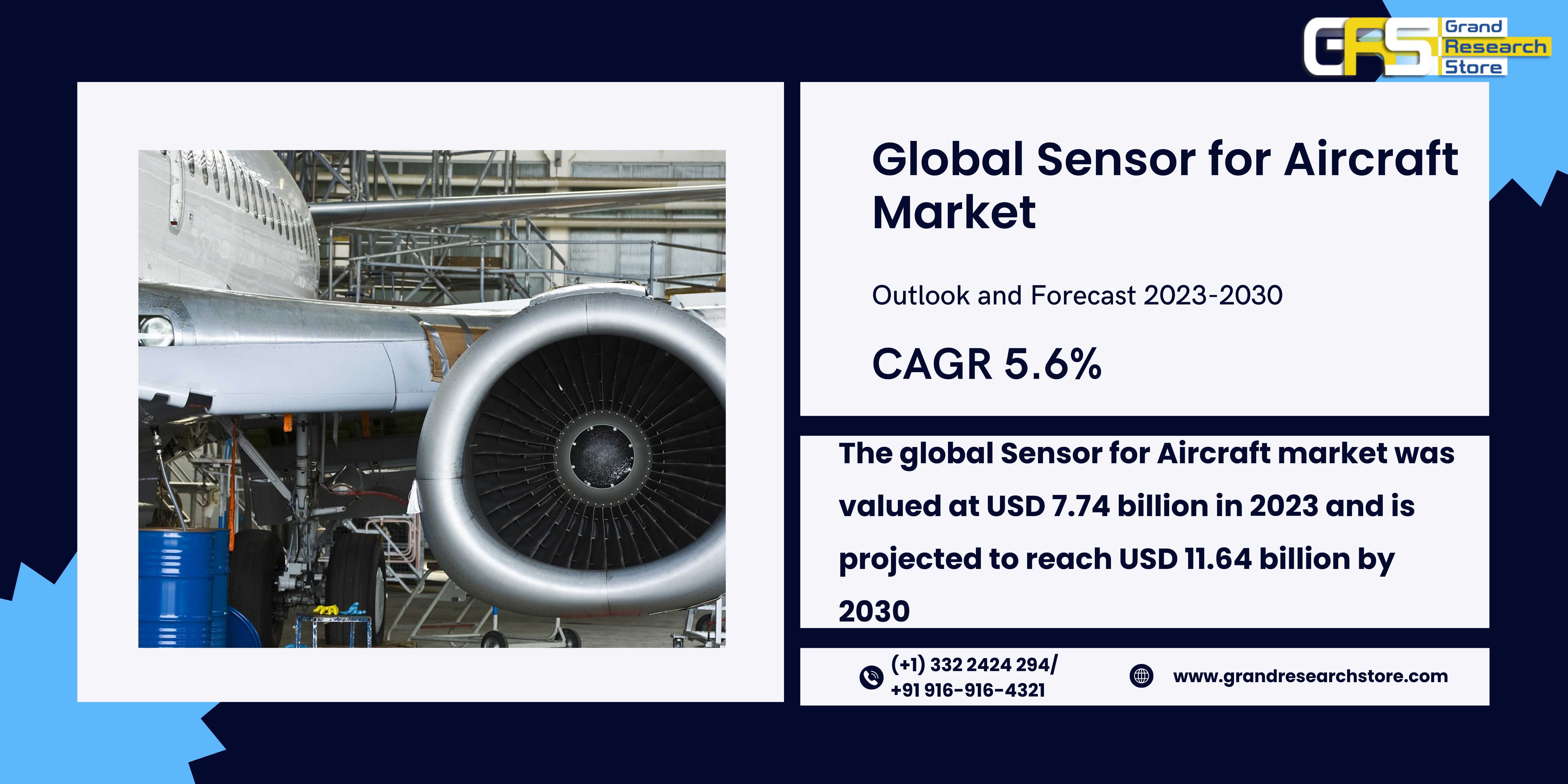 GRS Grand Research Store

Global Sensor for Aircraft Market

Outlook and Forecast 2023-2030

CAGR 5.6%

The global Sensor for Aircraft market was valued at USD 7.74 billion in 2023 and is projected to reach USD 11.64 billion by 2030

(+1) 332 2424 294/ +91 916-916-4321

www.grandresearchstore.com